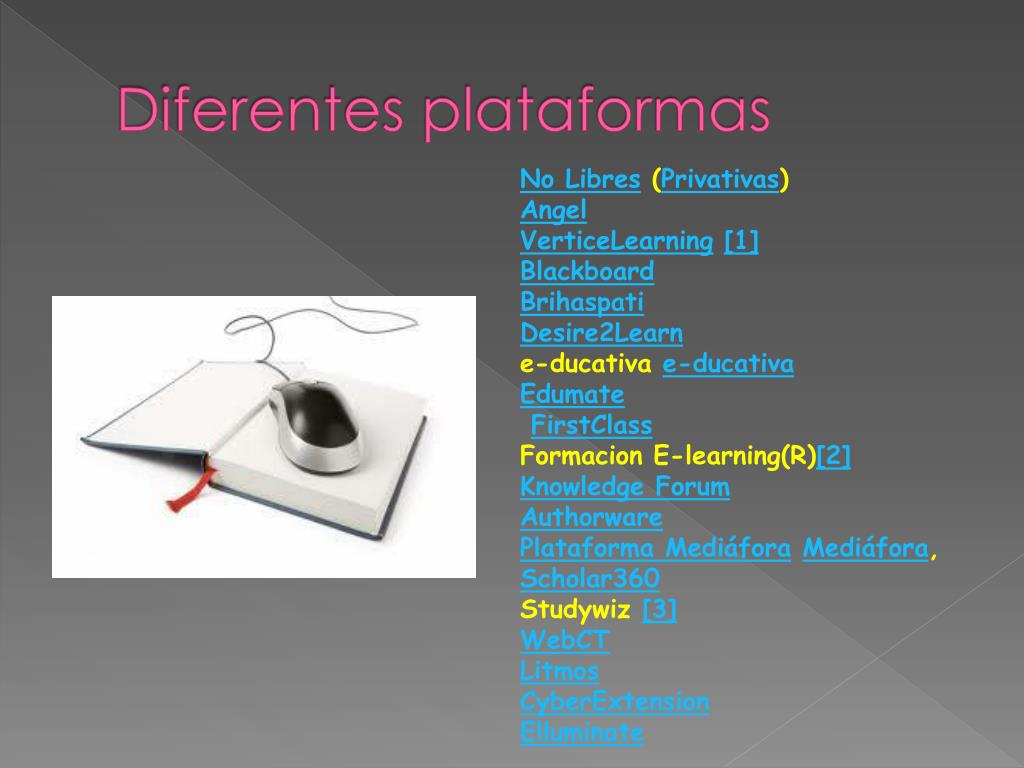 Diferentes plataformas

No Libres (Privativas)
Angel
VerticeLearning [1]
Blackboard
Brihaspati
Desire2Learn
e-ducativa e-ducativa
Edumate
FirstClass
Formacion E-learning(R)[2]
Knowledge Forum
Authorware
Plataforma Mediáfora Mediáfora,
Scholar360
Studywiz [3]
WebCT
Litmos
CyberExtension
Elluminate